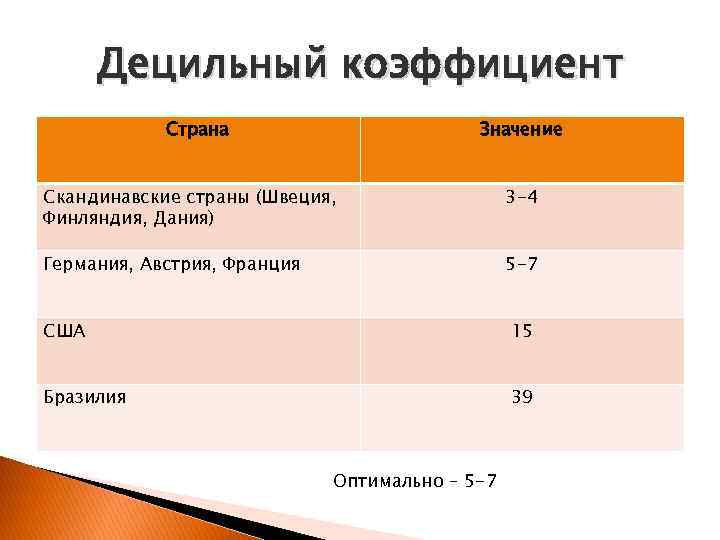 Децильный коэффициент

| Страна | Значение |
|---|---|
| Скандинавские страны (Швеция, Финляндия, Дания) | 3-4 |
| Германия, Австрия, Франция | 5-7 |
| США | 15 |
| Бразилия | 39 |

Оптимально – 5-7